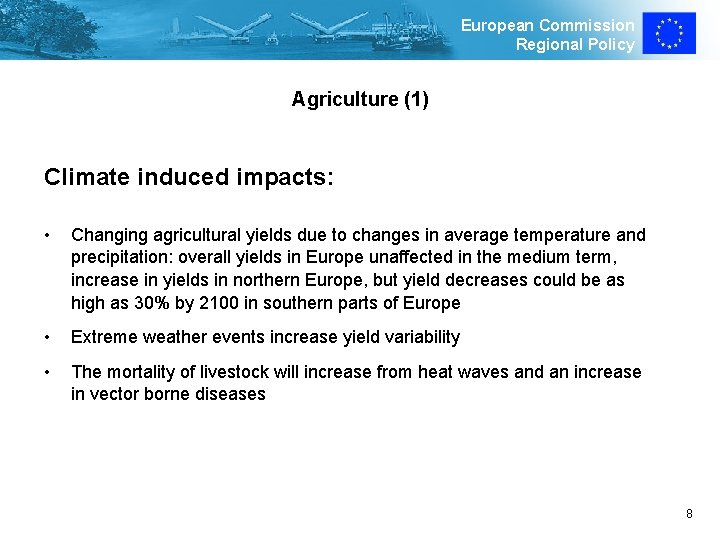 European Commission
Regional Policy

Agriculture (1)

Climate induced impacts:

• Changing agricultural yields due to changes in average temperature and precipitation: overall yields in Europe unaffected in the medium term, increase in yields in northern Europe, but yield decreases could be as high as 30% by 2100 in southern parts of Europe

• Extreme weather events increase yield variability

• The mortality of livestock will increase from heat waves and an increase in vector borne diseases

8